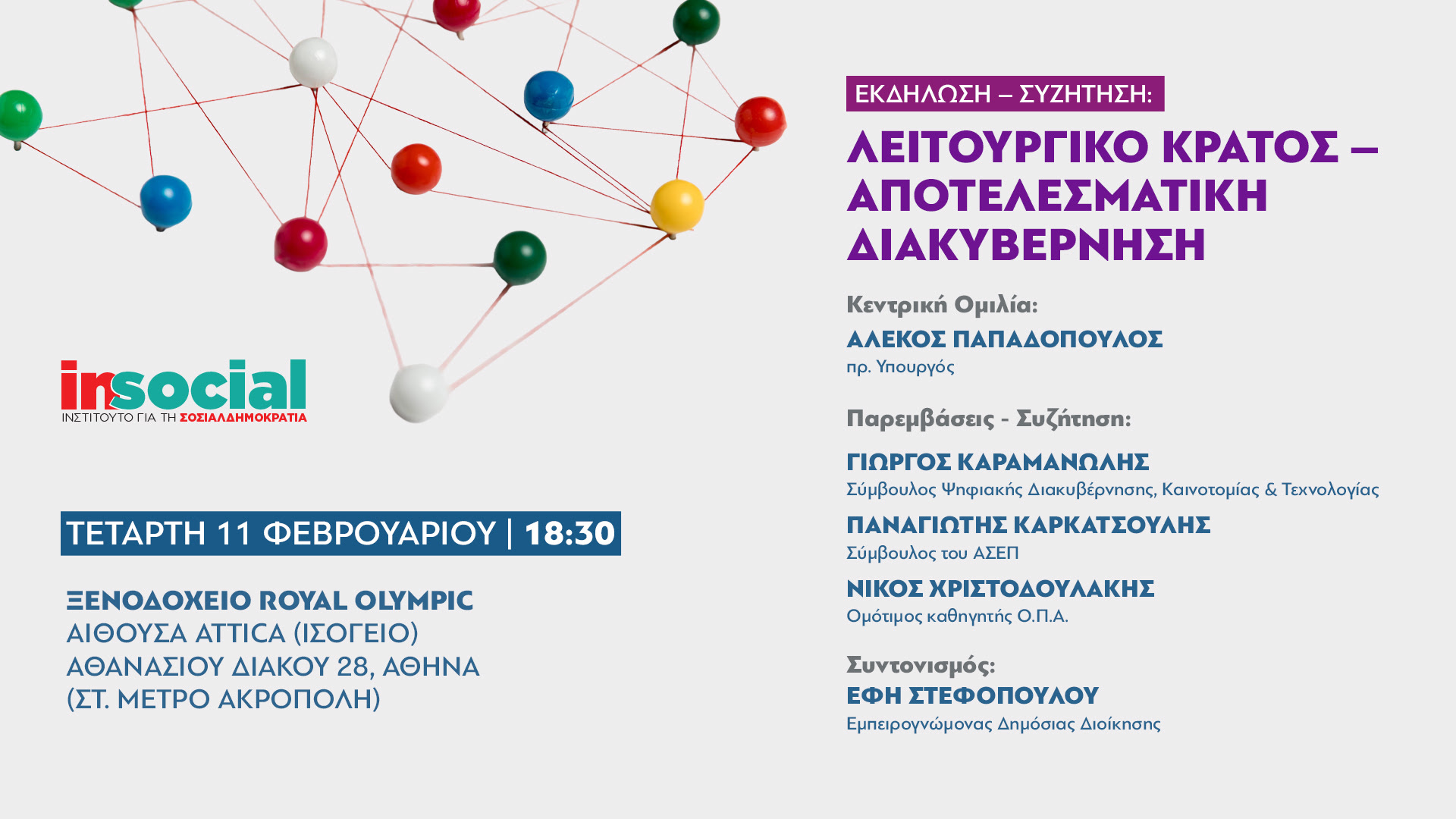 insocial
ΙΝΣΤΙΤΟΥΤΟ ΓΙΑ ΤΗ ΣΟΣΙΑΛΔΗΜΟΚΡΑΤΙΑ

ΤΕΤΑΡΤΗ 11 ΦΕΒΡΟΥΑΡΙΟΥ | 18:30

ΞΕΝΟΔΟΧΕΙΟ ROYAL OLYMPIC
ΑΙΘΟΥΣΑ ATTICA (ΙΣΟΓΕΙΟ)
ΑΘΑΝΑΣΙΟΥ ΔΙΑΚΟΥ 28, ΑΘΗΝΑ
(ΣΤ. ΜΕΤΡΟ ΑΚΡΟΠΟΛΗ)

ΕΚΔΗΛΩΣΗ – ΣΥΖΗΤΗΣΗ:

ΛΕΙΤΟΥΡΓΙΚΟ ΚΡΑΤΟΣ – ΑΠΟΤΕΛΕΣΜΑΤΙΚΗ ΔΙΑΚΥΒΕΡΝΗΣΗ

Κεντρική Ομιλία:
ΑΛΕΚΟΣ ΠΑΠΑΔΟΠΟΥΛΟΣ
πρ. Υπουργός

Παρεμβάσεις - Συζήτηση:

ΓΙΩΡΓΟΣ ΚΑΡΑΜΑΝΩΛΗΣ
Σύμβουλος Ψηφιακής Διακυβέρνησης, Καινοτομίας & Τεχνολογίας

ΠΑΝΑΓΙΩΤΗΣ ΚΑΡΚΑΤΣΟΥΛΗΣ
Σύμβουλος του ΑΣΕΠ

ΝΙΚΟΣ ΧΡΙΣΤΟΔΟΥΛΑΚΗΣ
Ομότιμος καθηγητής Ο.Π.Α.

Συντονισμός:
ΕΦΗ ΣΤΕΦΟΠΟΥΛΟΥ
Εμπειρογνώμονας Δημόσιας Διοίκησης